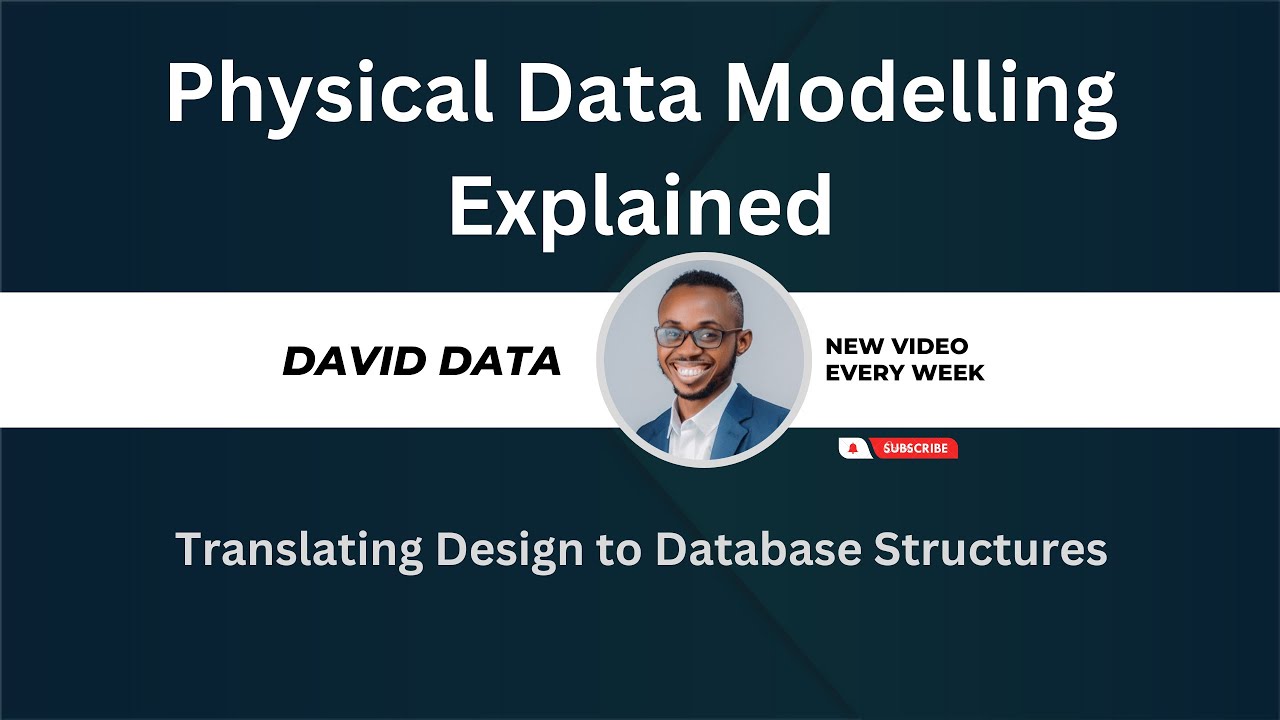 Physical Data Modelling Explained

DAVID DATA

NEW VIDEO EVERY WEEK

SUBSCRIBE

Translating Design to Database Structures